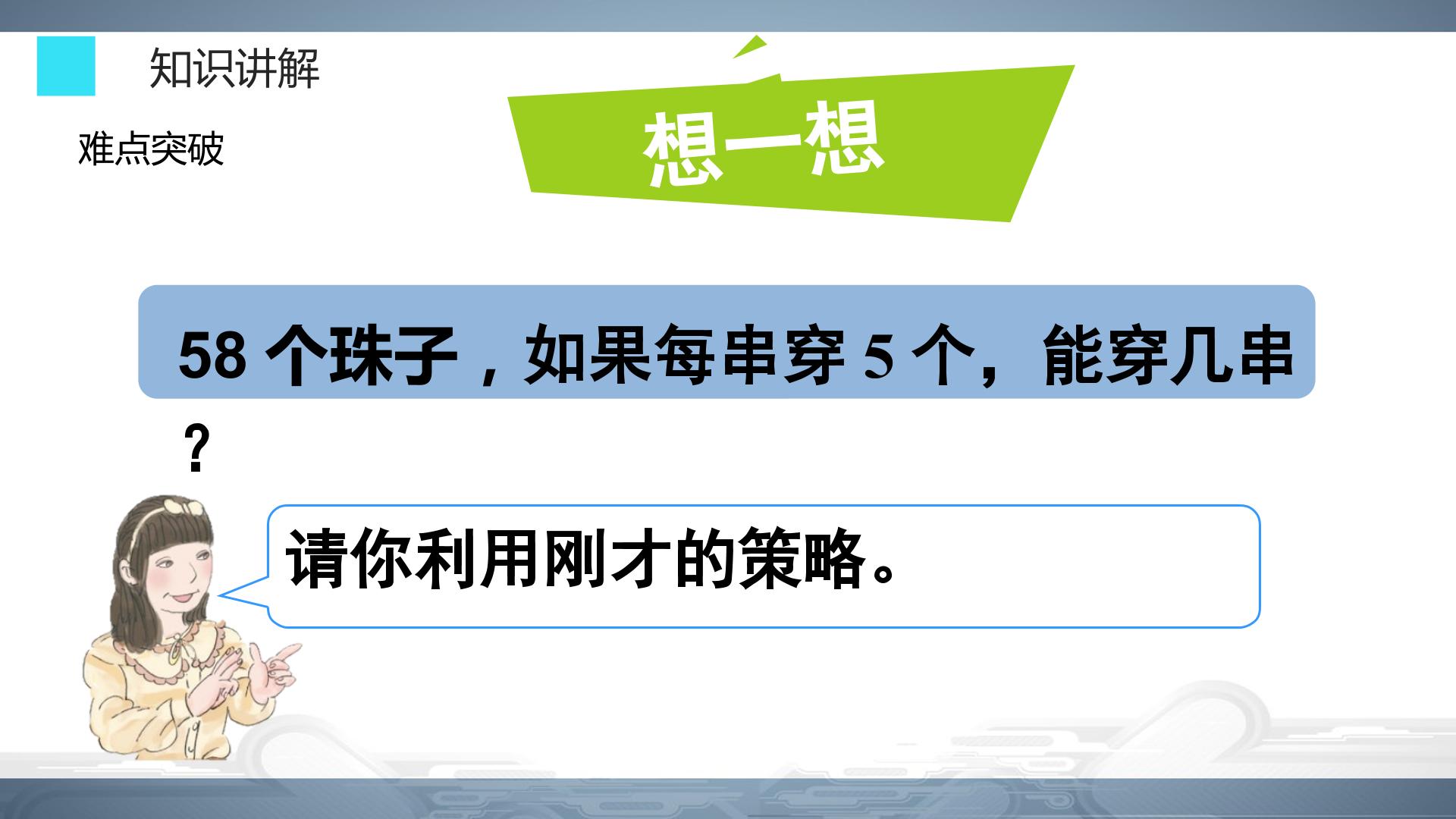 知识讲解

难点突破

想一想

58个珠子，如果每串穿5个，能穿几串？

请你利用刚才的策略。